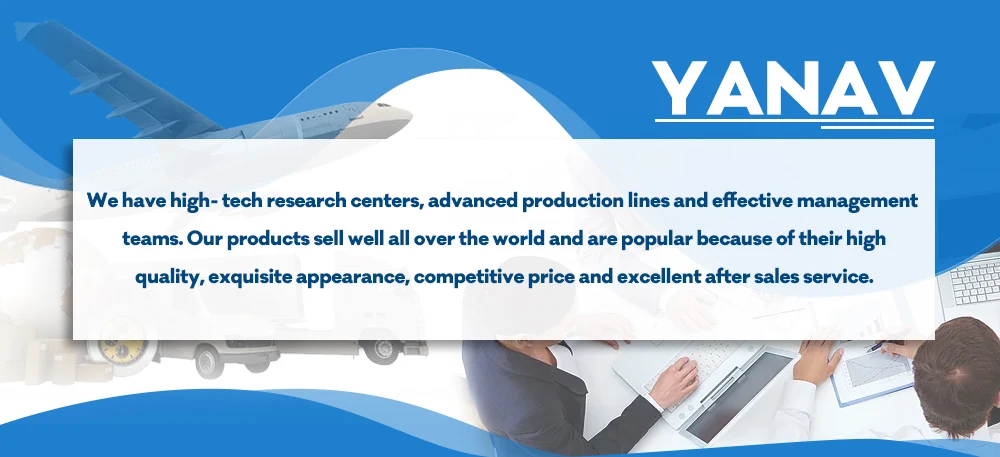 YANAV

We have high- tech research centers, advanced production lines and effective management teams. Our products sell well all over the world and are popular because of their high quality, exquisite appearance, competitive price and excellent after sales service.